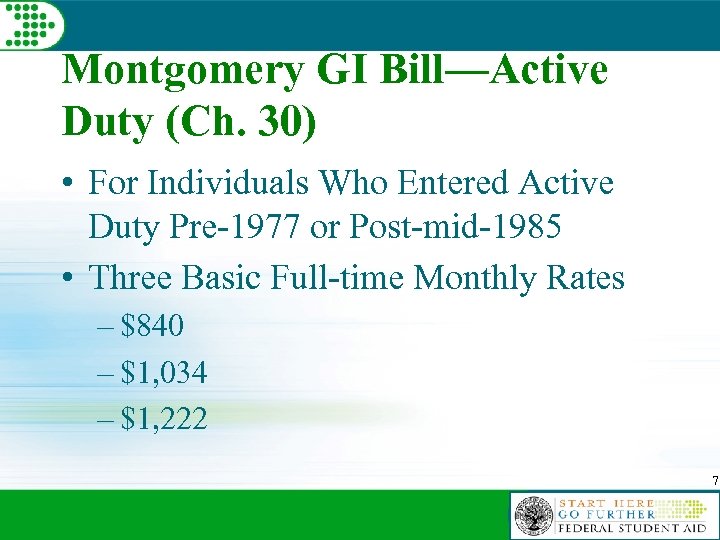 Montgomery GI Bill—Active Duty (Ch. 30)

• For Individuals Who Entered Active Duty Pre-1977 or Post-mid-1985

• Three Basic Full-time Monthly Rates

– \$840

– \$1,034

– \$1,222

7

START HERE
GO FURTHER
FEDERAL STUDENT AID